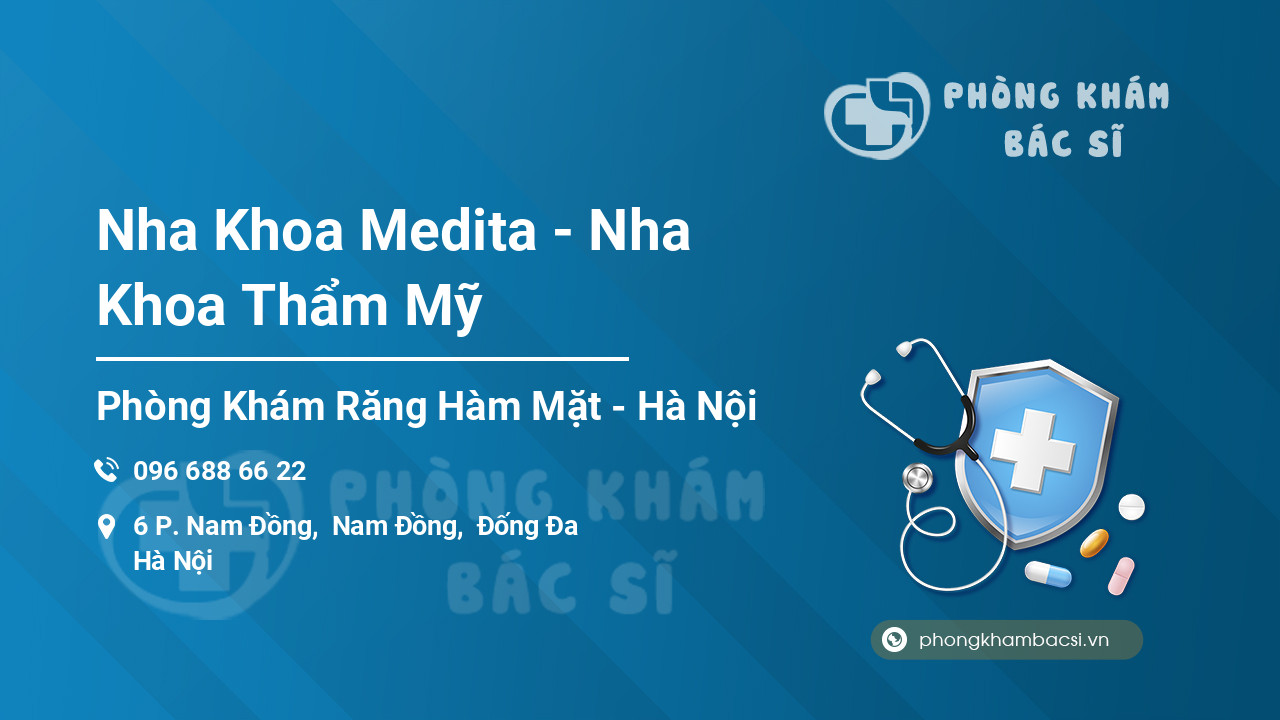 PHÒNG KHÁM
BÁC SĨ

Nha Khoa Medita - Nha Khoa Thẩm Mỹ

Phòng Khám Răng Hàm Mặt - Hà Nội

096 688 66 22

6 P. Nam Đồng, Nam Đồng, Đống Đa Hà Nội

PHÒNG KHÁM
BÁC SĨ

phongkhambacsi.vn